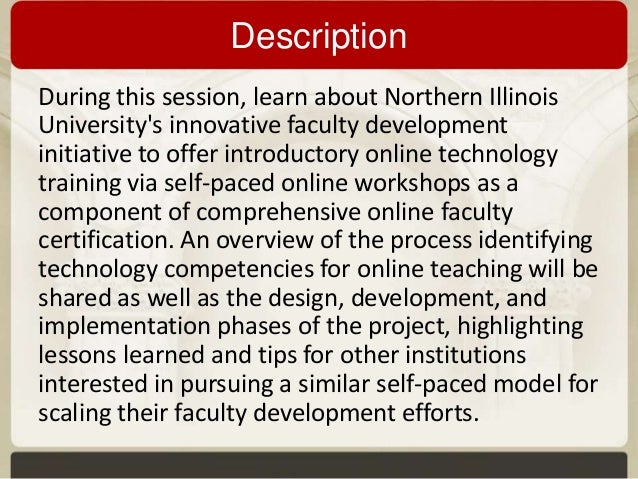 Description

During this session, learn about Northern Illinois University's innovative faculty development initiative to offer introductory online technology training via self-paced online workshops as a component of comprehensive online faculty certification. An overview of the process identifying technology competencies for online teaching will be shared as well as the design, development, and implementation phases of the project, highlighting lessons learned and tips for other institutions interested in pursuing a similar self-paced model for scaling their faculty development efforts.